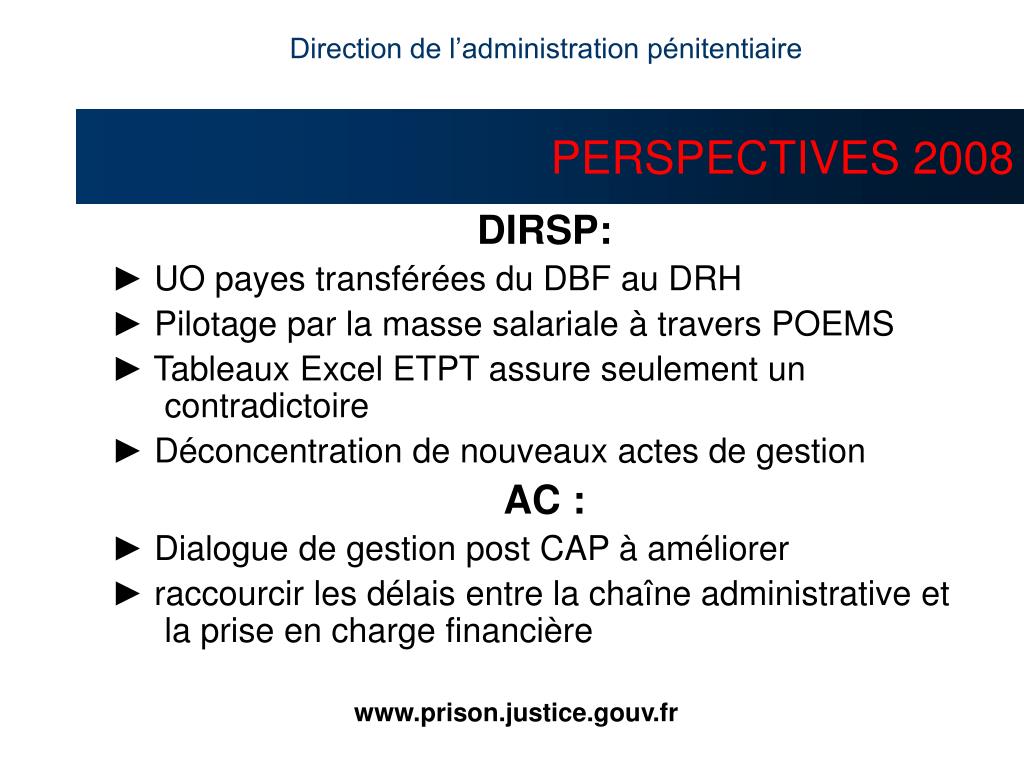 Direction de l’administration pénitentiaire

PERSPECTIVES 2008

DIRSP:

► UO payes transférées du DBF au DRH

► Pilotage par la masse salariale à travers POEMS

► Tableaux Excel ETPT assure seulement un contradictoire

► Déconcentration de nouveaux actes de gestion

AC :

► Dialogue de gestion post CAP à améliorer

► raccourcir les délais entre la chaîne administrative et la prise en charge financière

www.prison.justice.gouv.fr